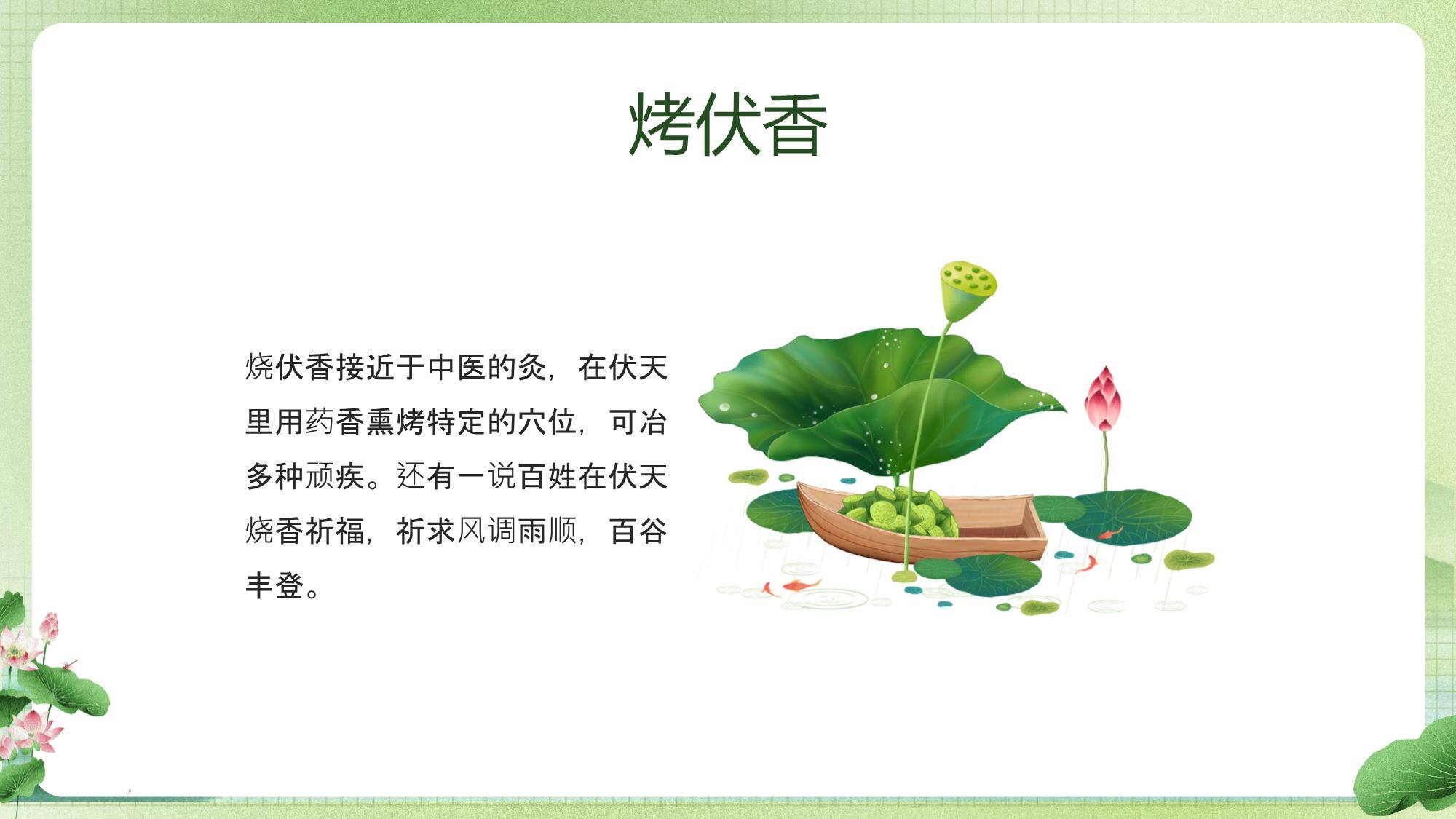 烤伏香

烧伏香接近于中医的灸，在伏天里用药香熏烤特定的穴位，可冶多种顽疾。还有一说百姓在伏天烧香祈福，祈求风调雨顺，百谷丰登。